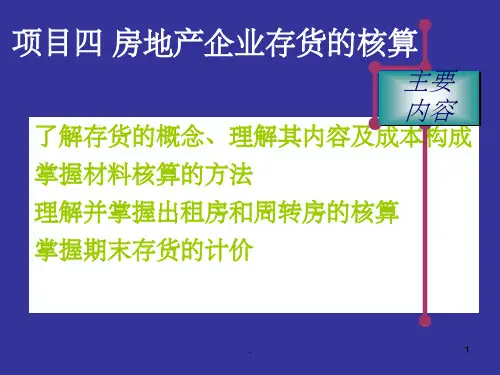 项目四 房地产企业存货的核算

主要内容

了解存货的概念、理解其内容及成本构成
掌握材料核算的方法
理解并掌握出租房和周转房的核算
掌握期末存货的计价

.

1